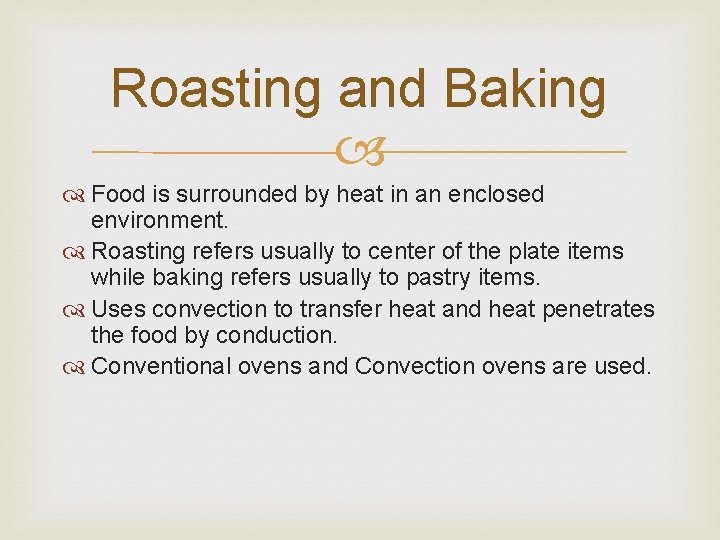 Roasting and Baking

Food is surrounded by heat in an enclosed environment.

Roasting refers usually to center of the plate items while baking refers usually to pastry items.

Uses convection to transfer heat and heat penetrates the food by conduction.

Conventional ovens and Convection ovens are used.